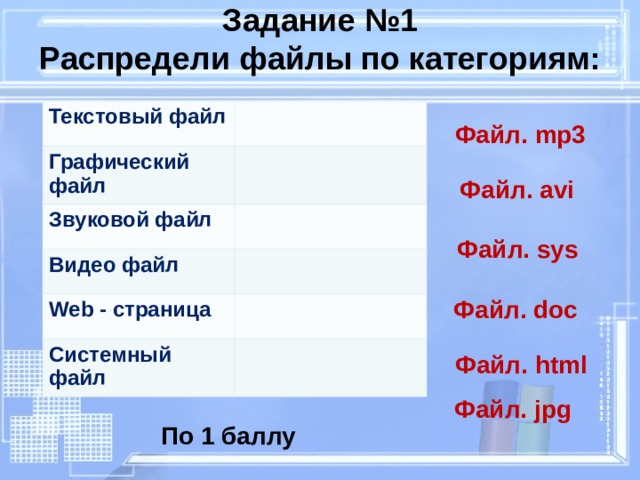 Задание №1
Распредели файлы по категориям:

| Текстовый файл | |
|---|---|
| Графический файл | |
| Звуковой файл | |
| Видео файл | |
| Web - страница | |
| Системный файл | |

Файл. mp3

Файл. avi

Файл. sys

Файл. doc

Файл. html

Файл. jpg

По 1 баллу